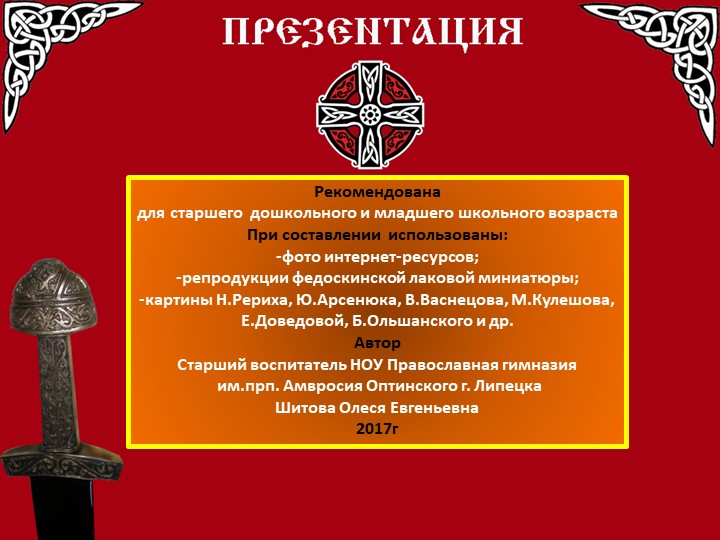 ПРЕЗЕНТАЦИЯ

Рекомендована
для старшего дошкольного и младшего школьного возраста
При составлении использованы:
-фото интернет-ресурсов;
-репродукции федоскинской лаковой миниатюры;
-картины Н.Рериха, Ю.Арсенюка, В.Васнецова, М.Кулешова, Е.Доведовой, Б.Ольшанского и др.
Автор
Старший воспитатель НОУ Православная гимназия им.прп. Амвросия Оптинского г. Липецка
Шитова Олеся Евгеньевна
2017г